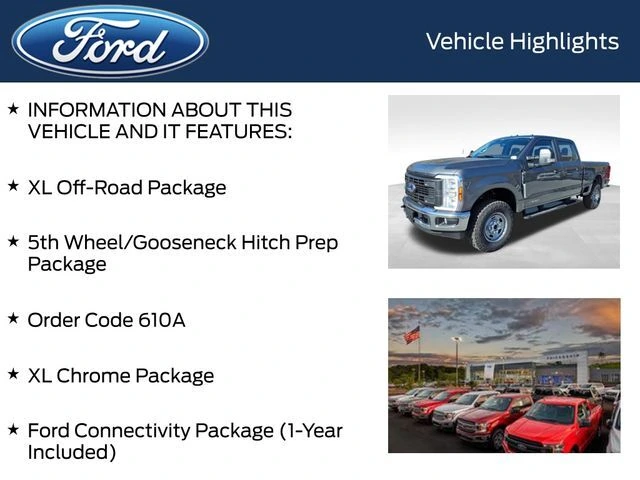 Ford

Vehicle Highlights

★ INFORMATION ABOUT THIS VEHICLE AND IT FEATURES:

★ XL Off-Road Package

★ 5th Wheel/Gooseneck Hitch Prep Package

★ Order Code 610A

★ XL Chrome Package

★ Ford Connectivity Package (1-Year Included)